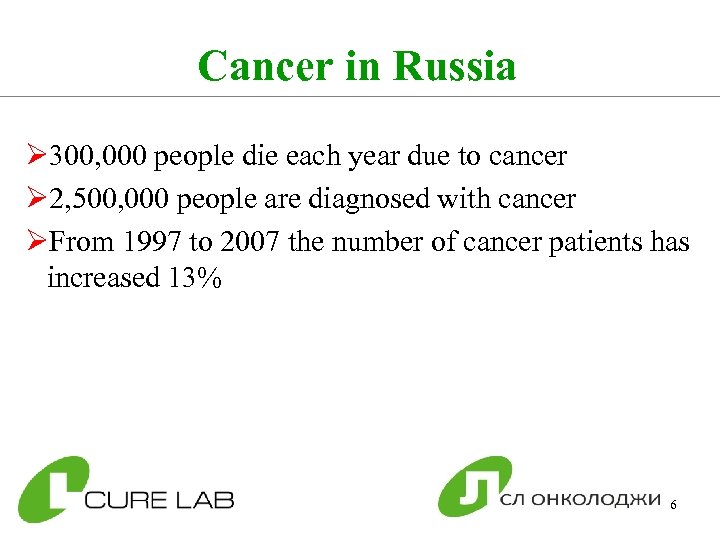 Cancer in Russia

➢300,000 people die each year due to cancer

➢2,500,000 people are diagnosed with cancer

➢From 1997 to 2007 the number of cancer patients has increased 13%

CURE LAB

СЛ ОНКОЛОДЖИ

6